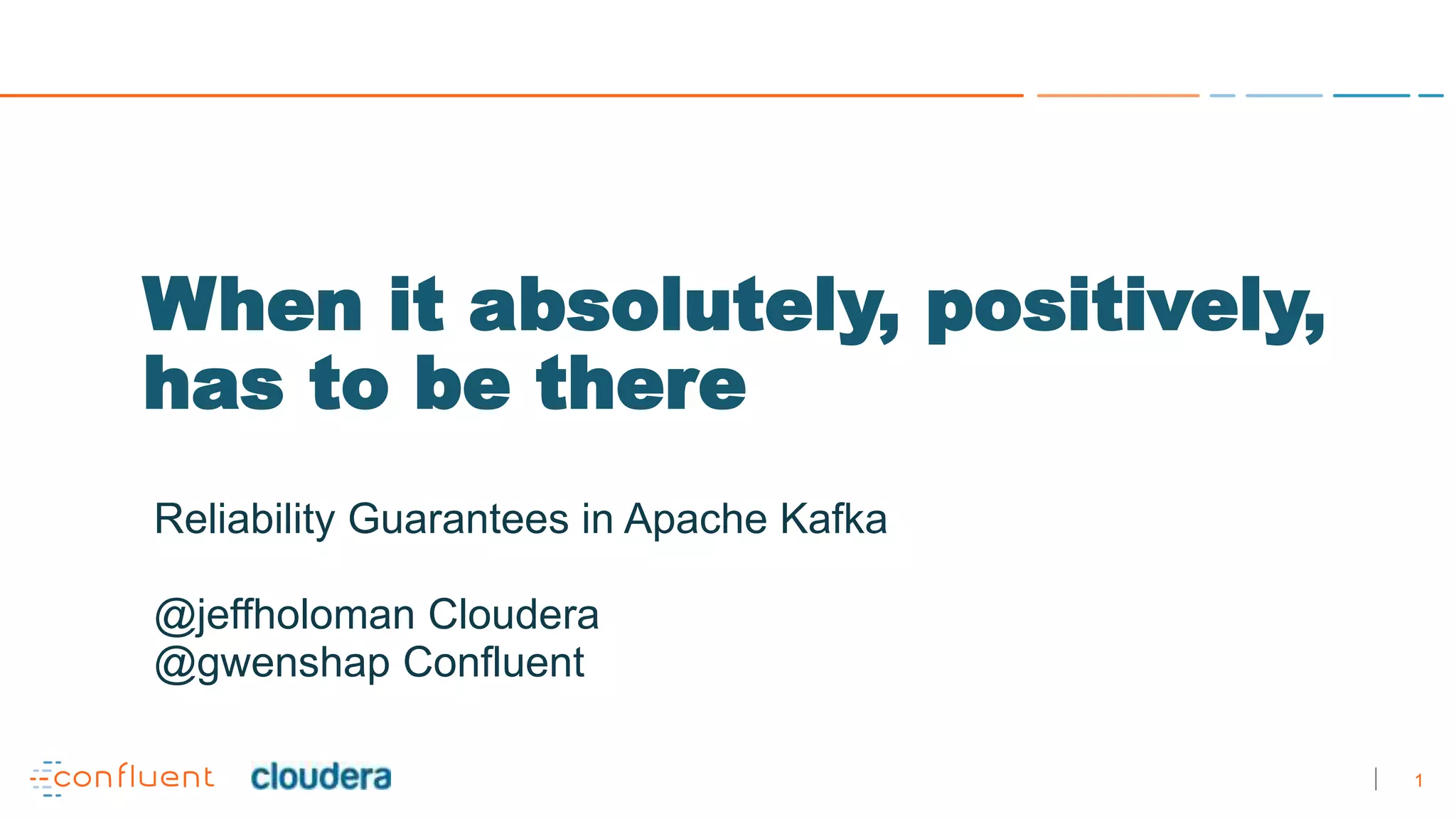 When it absolutely, positively, has to be there

Reliability Guarantees in Apache Kafka

@jeffholoman Cloudera
@gwenshap Confluent

confluent cloudera

| 1